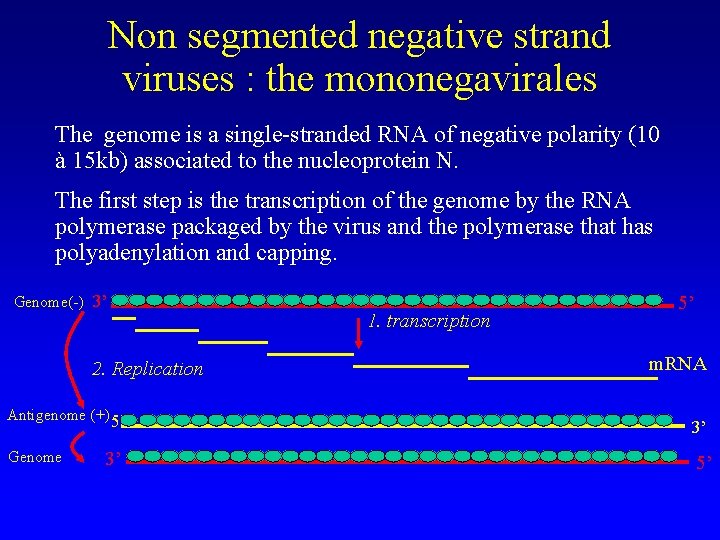 Non segmented negative strand viruses : the mononegavirales

The genome is a single-stranded RNA of negative polarity (10 à 15kb) associated to the nucleoprotein N.

The first step is the transcription of the genome by the RNA polymerase packaged by the virus and the polymerase that has polyadenylation and capping.

Genome(-) 3' 5'

1. transcription

2. Replication

mRNA

Antigenome (+) 5 3'

Genome 3' 5'